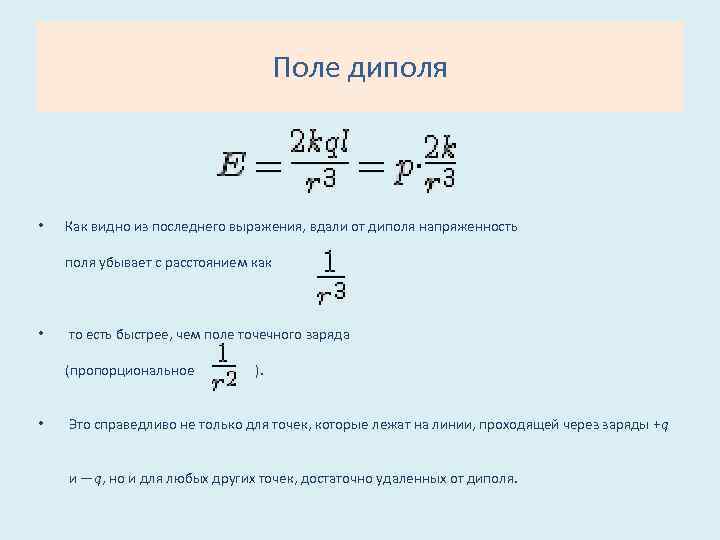 Поле диполя

$E = \frac{2kql}{r^3} = p \cdot \frac{2k}{r^3}$

• Как видно из последнего выражения, вдали от диполя напряженность поля убывает с расстоянием как $\frac{1}{r^3}$

• то есть быстрее, чем поле точечного заряда (пропорциональное $\frac{1}{r^2}$).

• Это справедливо не только для точек, которые лежат на линии, проходящей через заряды $+q$ и $-q$, но и для любых других точек, достаточно удаленных от диполя.